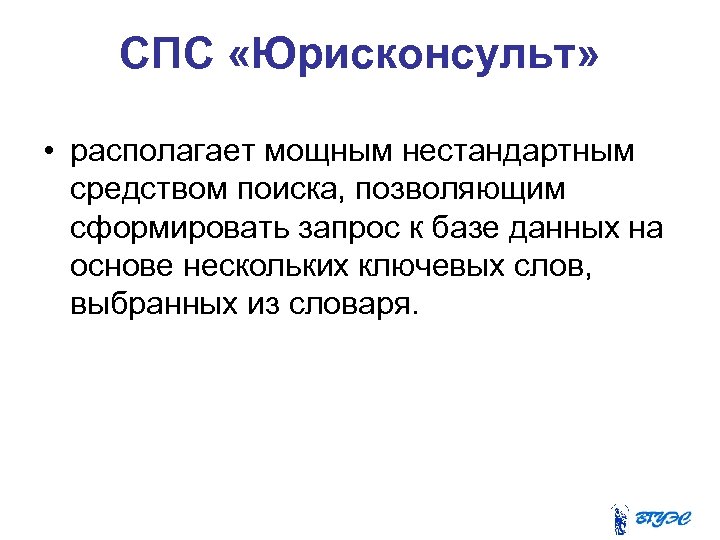 СПС «Юрисконсульт»

• располагает мощным нестандартным средством поиска, позволяющим сформировать запрос к базе данных на основе нескольких ключевых слов, выбранных из словаря.

ВГУЭС